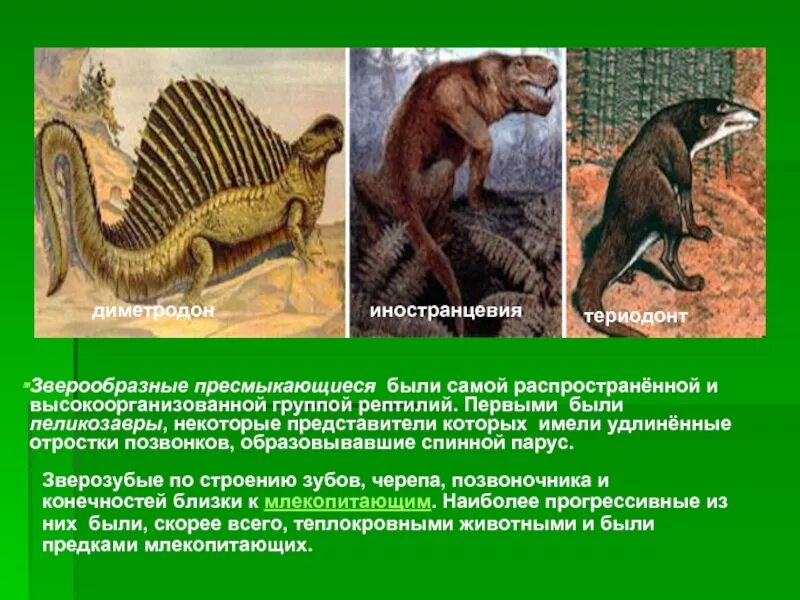 диметродон

иностранцевия

териодонт

Зверообразные пресмыкающиеся были самой распространённой и высокоорганизованной группой рептилий. Первыми были пеликозавры, некоторые представители которых имели удлинённые отростки позвонков, образовывавшие спинной парус.

Зверозубые по строению зубов, черепа, позвоночника и конечностей близки к млекопитающим. Наиболее прогрессивные из них были, скорее всего, теплокровными животными и были предками млекопитающих.